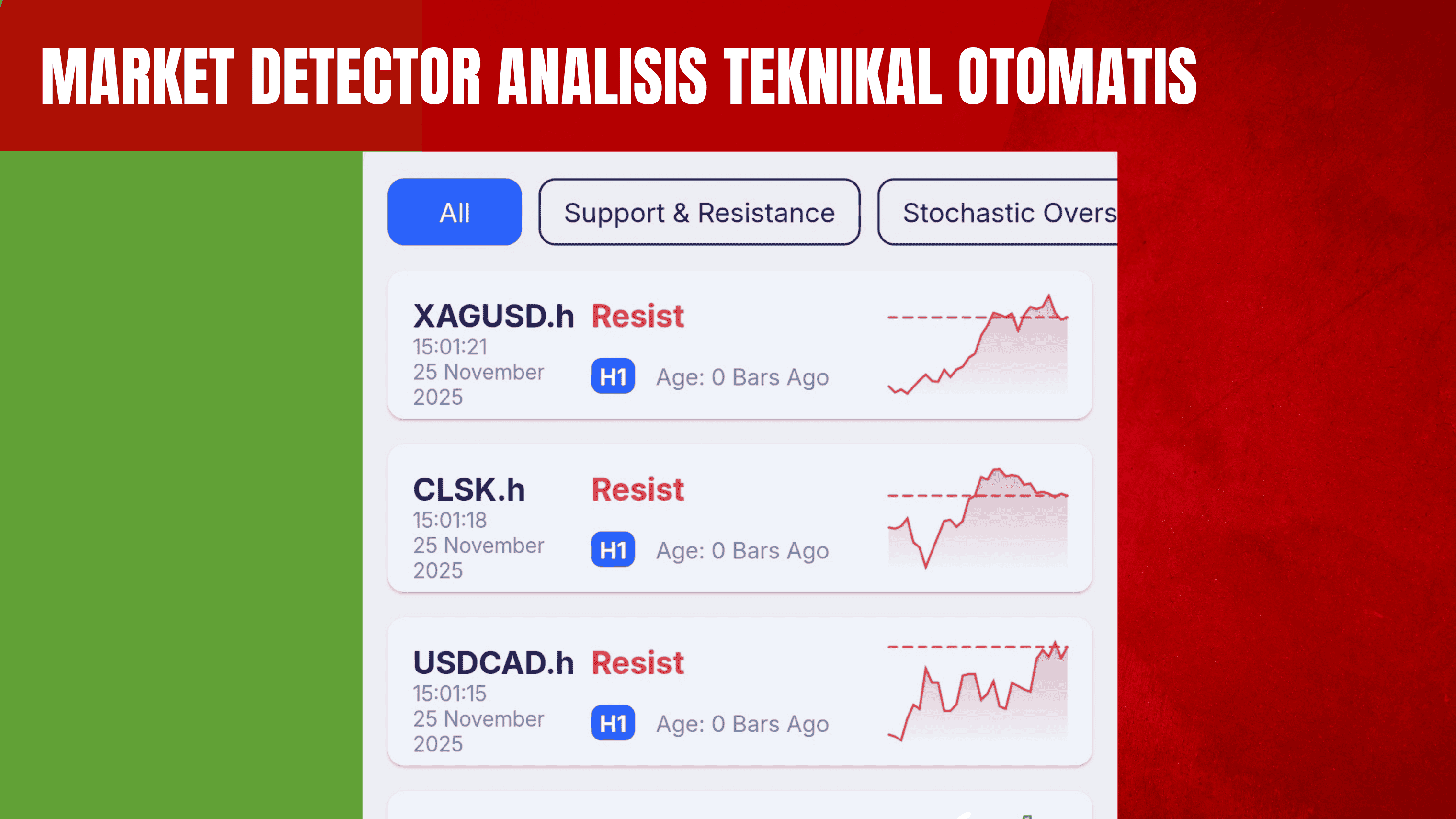 MARKET DETECTOR ANALISIS TEKNIKAL OTOMATIS

All

Support & Resistance

Stochastic Overs

XAGUSD.h Resist
15:01:21
25 November 2025
H1 Age: 0 Bars Ago

CLSK.h Resist
15:01:18
25 November 2025
H1 Age: 0 Bars Ago

USDCAD.h Resist
15:01:15
25 November 2025
H1 Age: 0 Bars Ago